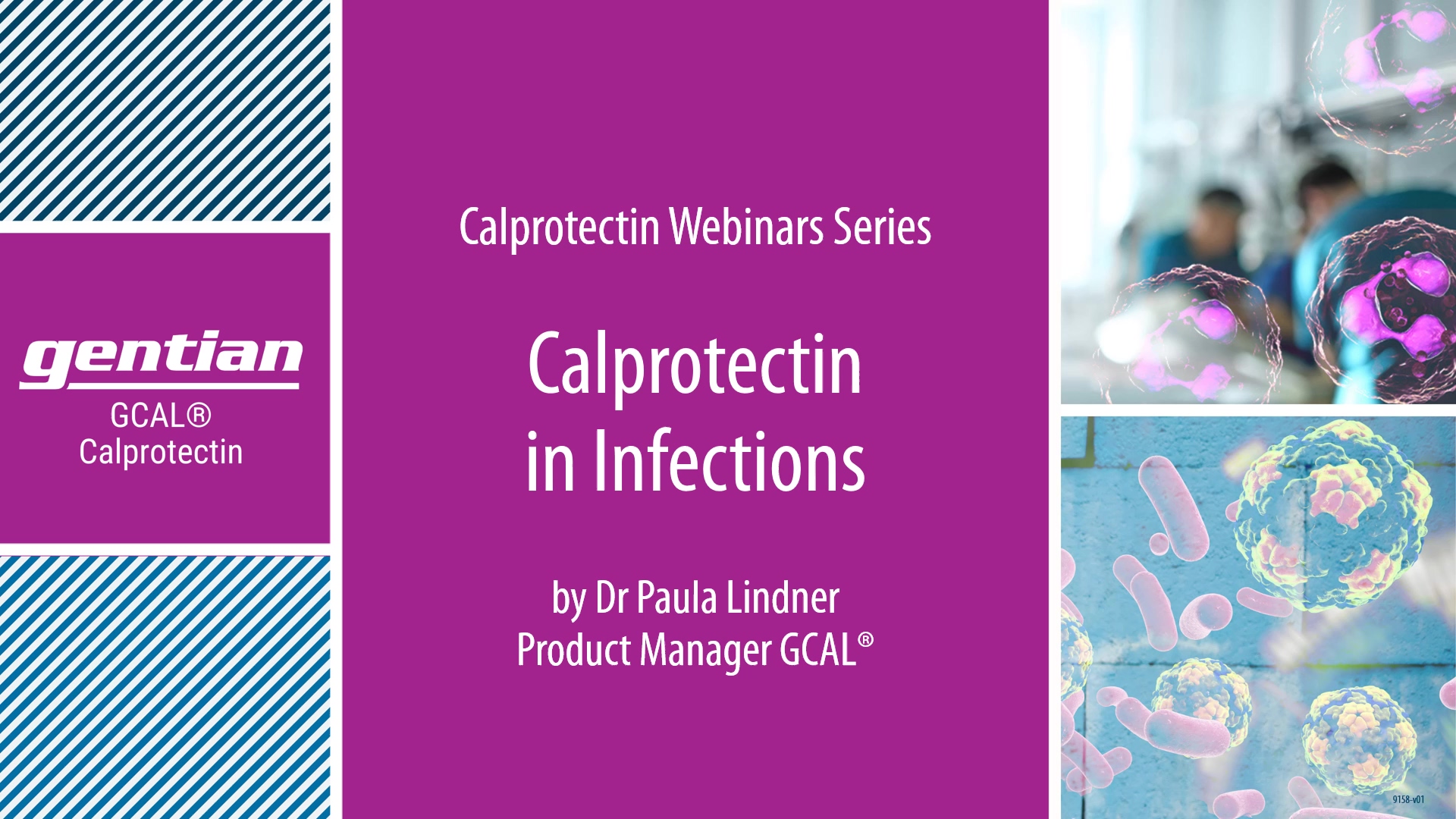 gentian
GCAL®
Calprotectin

Calprotectin Webinars Series

Calprotectin in Infections

by Dr Paula Lindner
Product Manager GCAL®

9158-v01